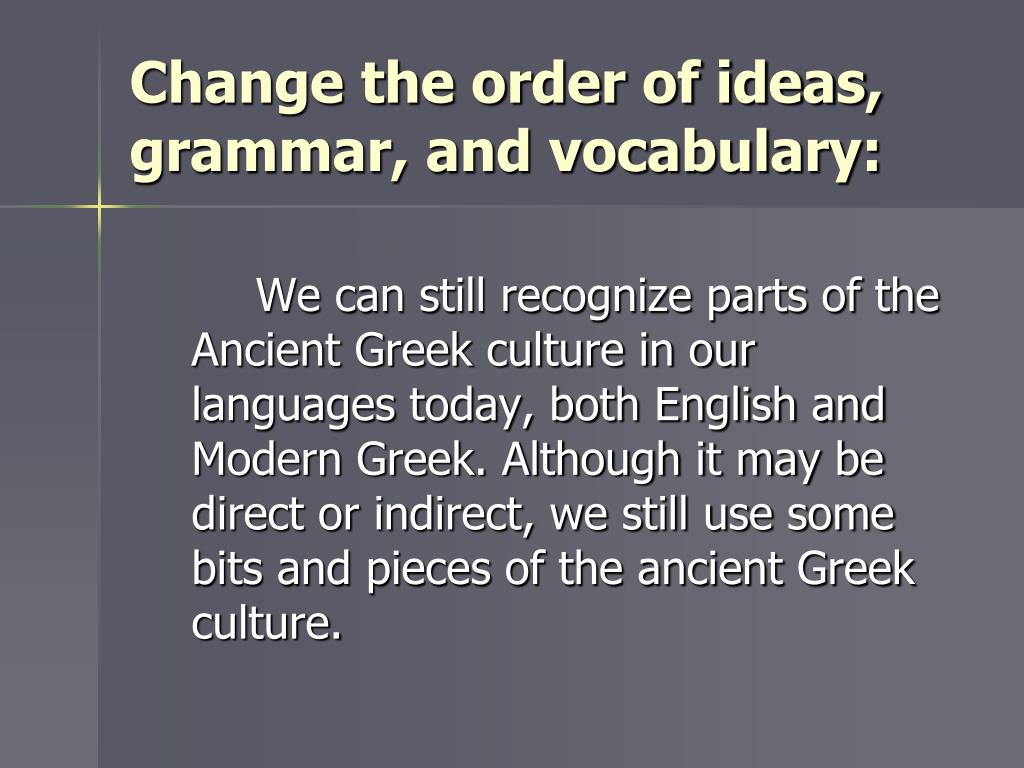 Change the order of ideas, grammar, and vocabulary:

We can still recognize parts of the Ancient Greek culture in our languages today, both English and Modern Greek. Although it may be direct or indirect, we still use some bits and pieces of the ancient Greek culture.